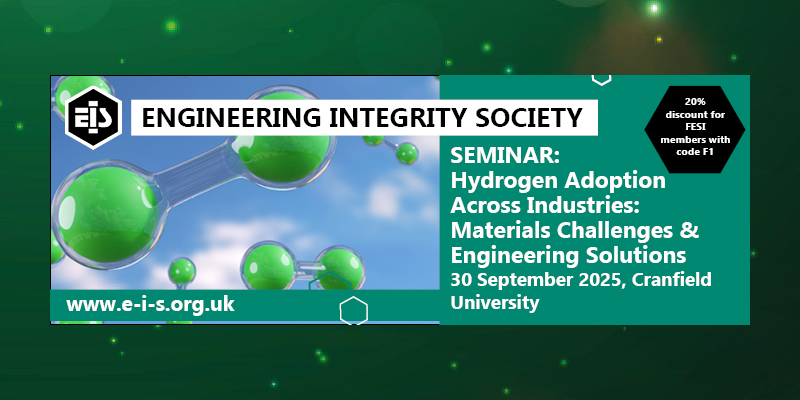 EIS

ENGINEERING INTEGRITY SOCIETY

20% discount for FESI members with code F1

SEMINAR: Hydrogen Adoption Across Industries: Materials Challenges & Engineering Solutions

30 September 2025, Cranfield University

www.e-i-s.org.uk